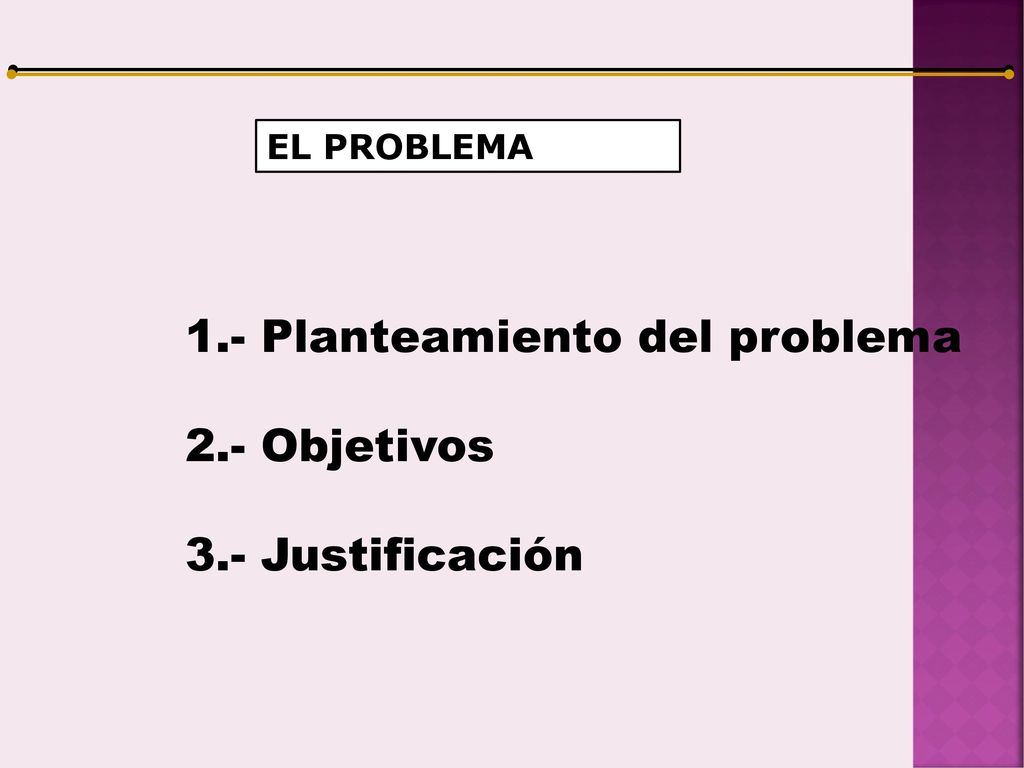 EL PROBLEMA

1.- Planteamiento del problema

2.- Objetivos

3.- Justificación